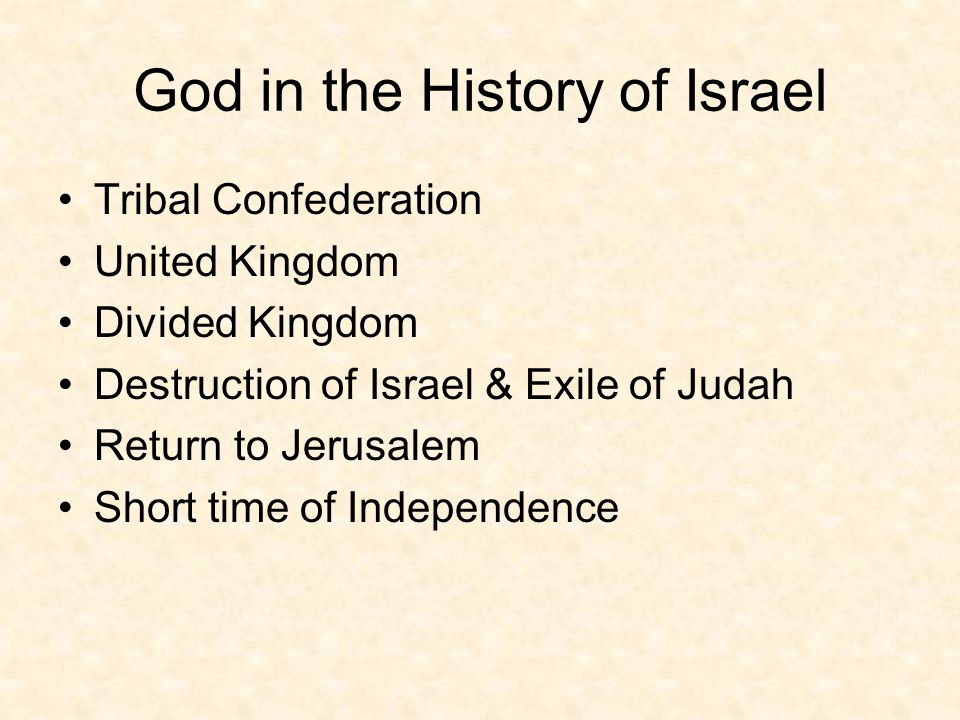 God in the History of Israel

• Tribal Confederation
• United Kingdom
• Divided Kingdom
• Destruction of Israel & Exile of Judah
• Return to Jerusalem
• Short time of Independence